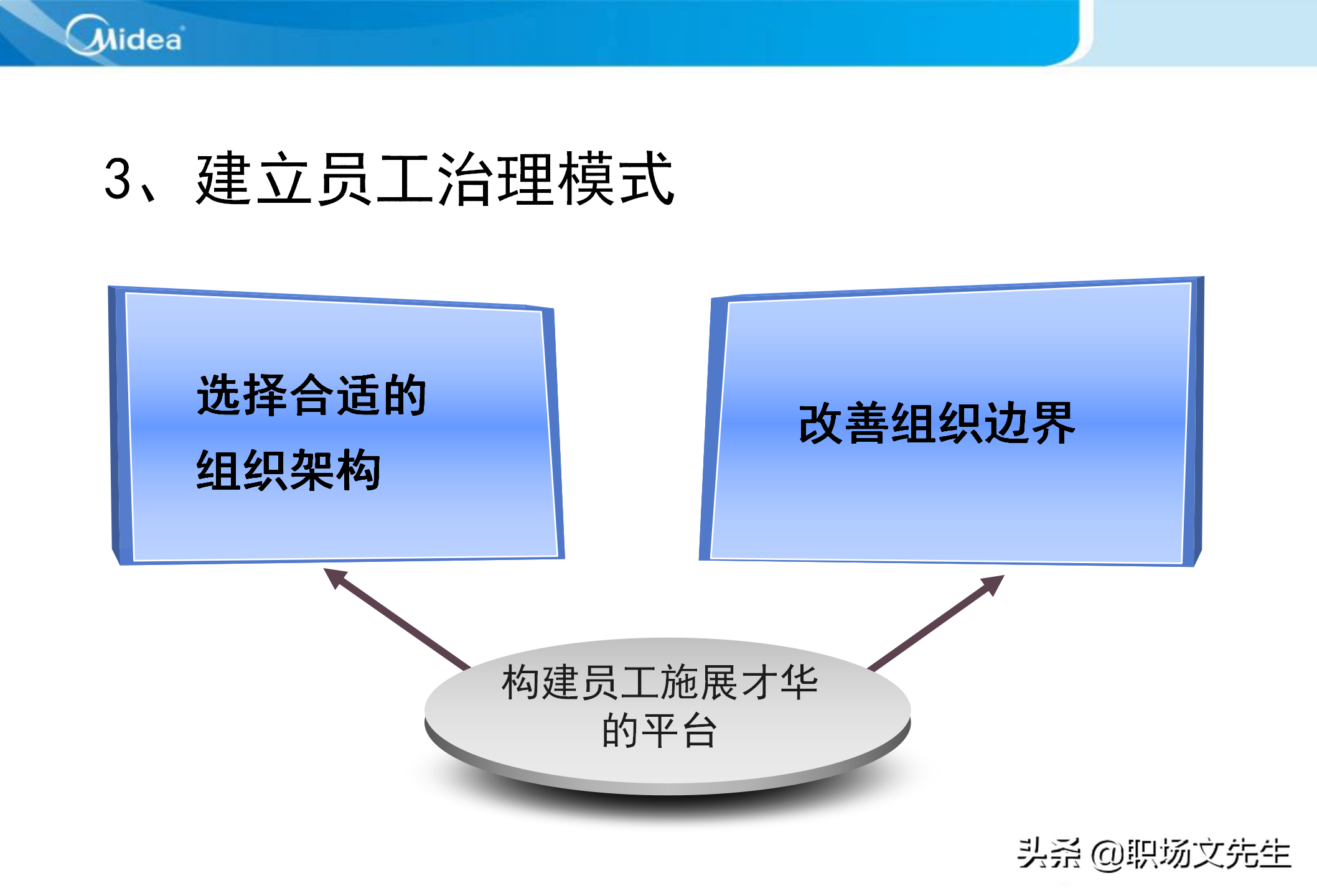 Midea

3、建立员工治理模式

选择合适的组织架构

改善组织边界

构建员工施展才华的平台

头条 @职场文先生